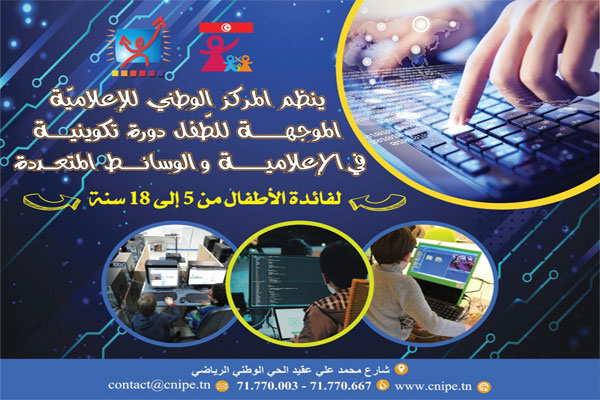 ينظم المركز الوطني للإعلاميّة الموجهة للطّفل دورة تكوينية في الإعلامية و الوسائط المتعددة

لفائدة الأطفال من 5 إلى 18 سنة

شارع محمد علي عقيد الحي الوطني الرياضي

contact@cnipe.tn 71.770.003 - 71.770.667 www.cnipe.tn